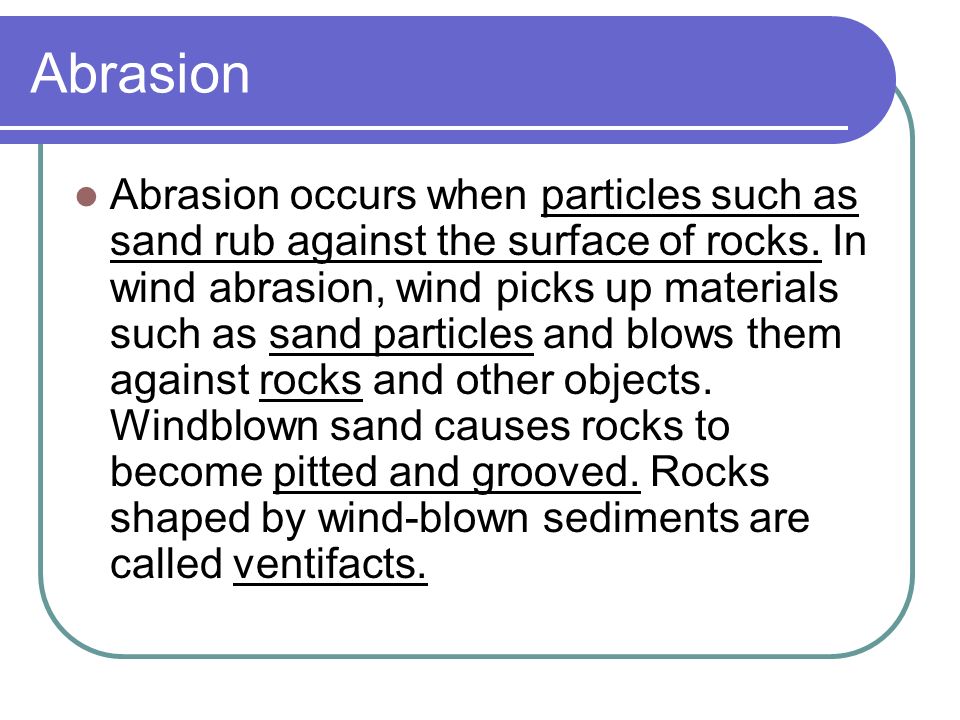 Abrasion

Abrasion occurs when particles such as sand rub against the surface of rocks. In wind abrasion, wind picks up materials such as sand particles and blows them against rocks and other objects. Windblown sand causes rocks to become pitted and grooved. Rocks shaped by wind-blown sediments are called ventifacts.